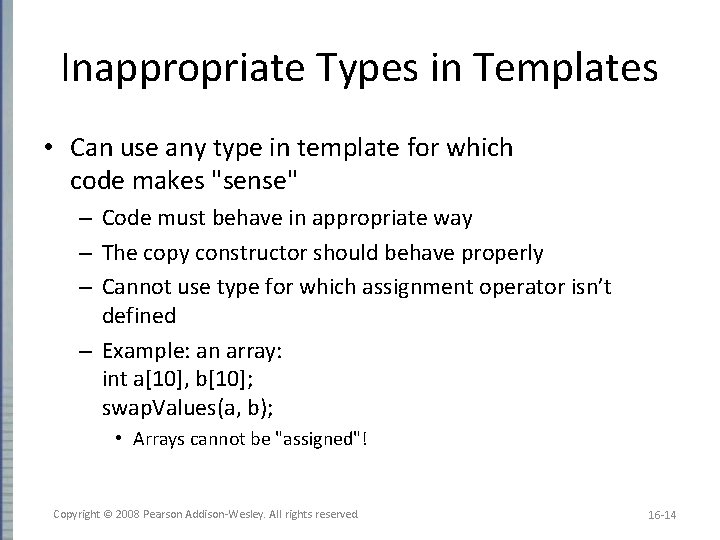 Inappropriate Types in Templates

• Can use any type in template for which code makes "sense"

– Code must behave in appropriate way

– The copy constructor should behave properly

– Cannot use type for which assignment operator isn't defined

– Example: an array:
int a[10], b[10];
swapValues(a, b);

• Arrays cannot be "assigned"!

Copyright © 2008 Pearson Addison-Wesley. All rights reserved

16-14